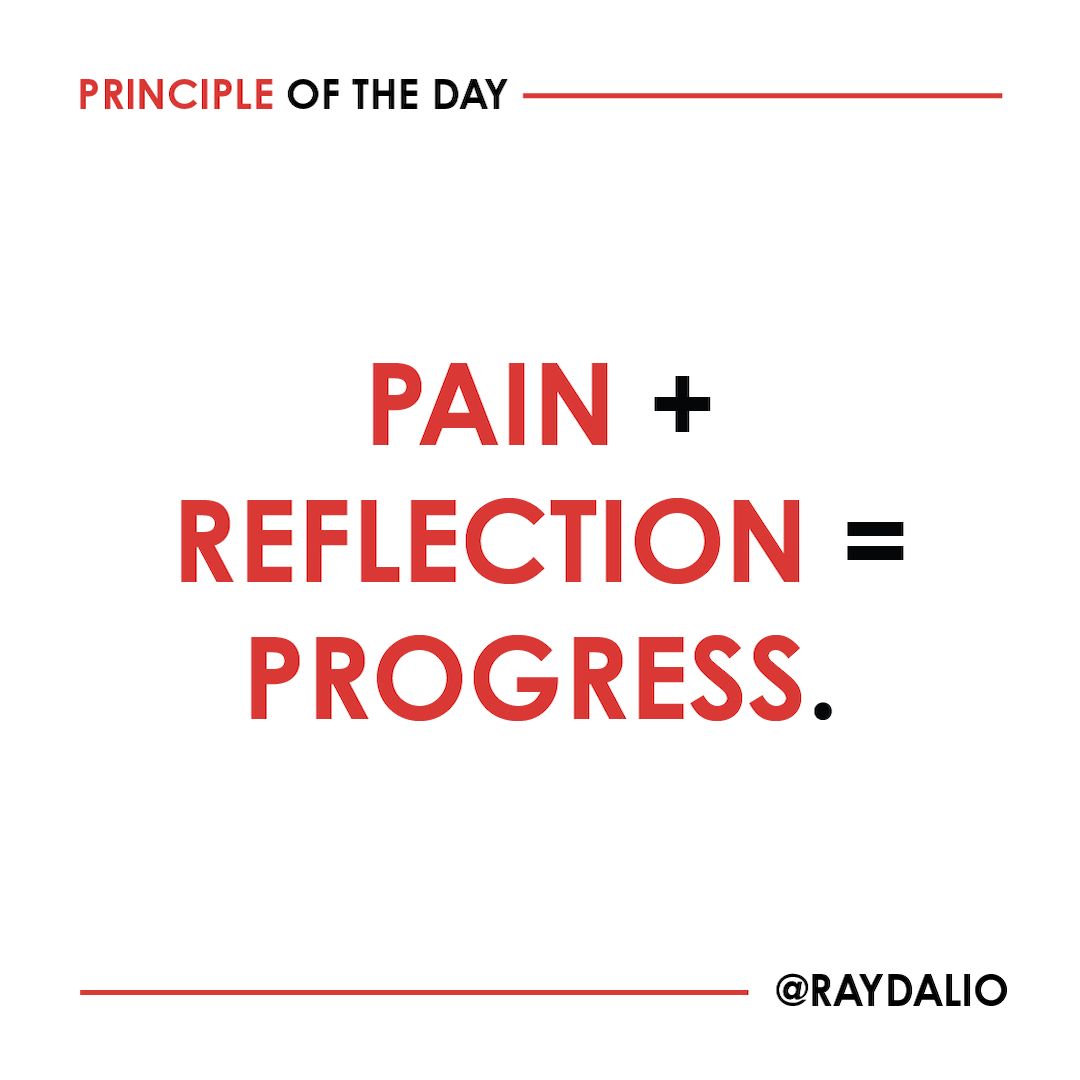 PRINCIPLE OF THE DAY

PAIN + REFLECTION = PROGRESS.

@RAYDALIO